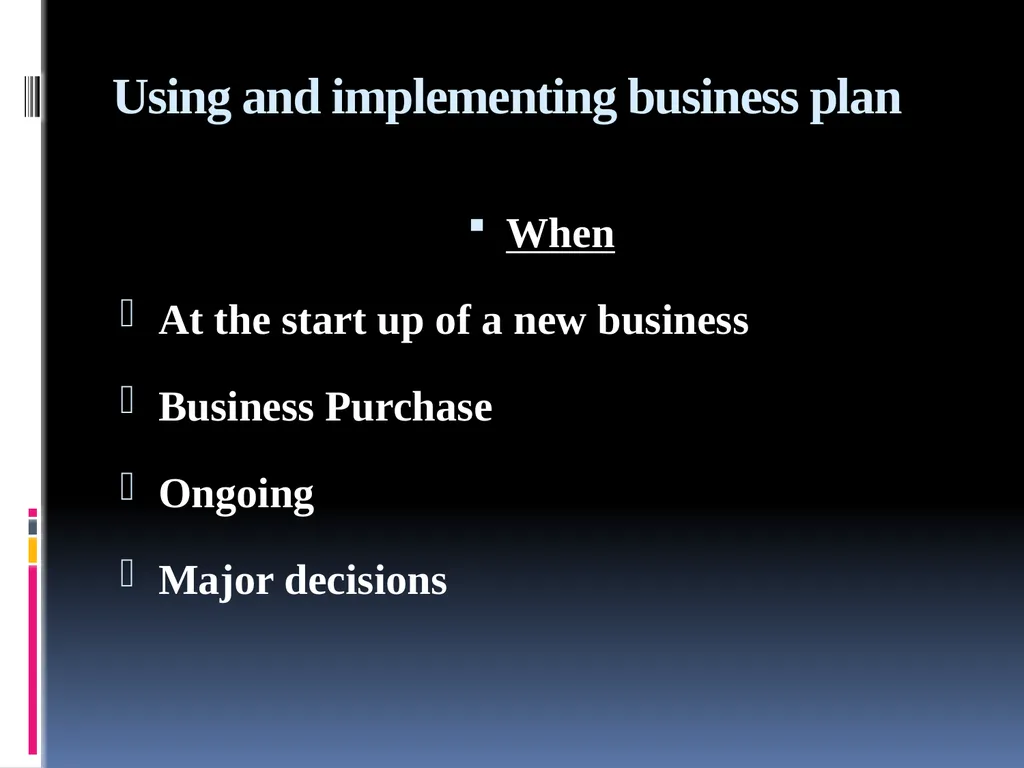 Using and implementing business plan

When

At the start up of a new business

Business Purchase

Ongoing

Major decisions